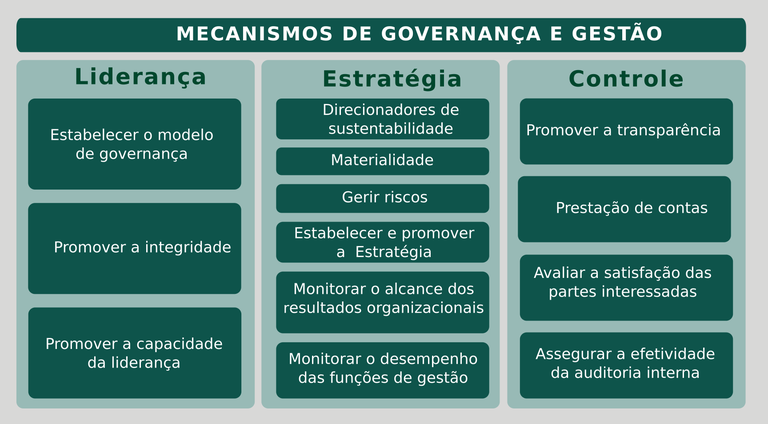 MECANISMOS DE GOVERNANÇA E GESTÃO

Liderança

Estabelecer o modelo de governança

Promover a integridade

Promover a capacidade da liderança

Estratégia

Direcionadores de sustentabilidade

Materialidade

Gerir riscos

Estabelecer e promover a Estratégia

Monitorar o alcance dos resultados organizacionais

Monitorar o desempenho das funções de gestão

Controle

Promover a transparência

Prestação de contas

Avaliar a satisfação das partes interessadas

Assegurar a efetividade da auditoria interna